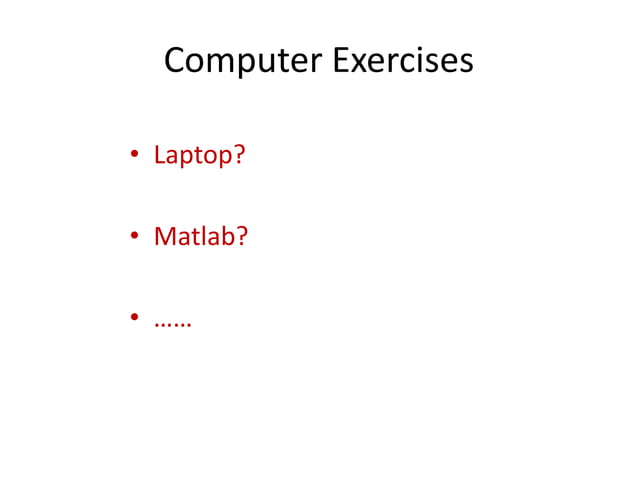 Computer Exercises

• Laptop?

• Matlab?

• ……